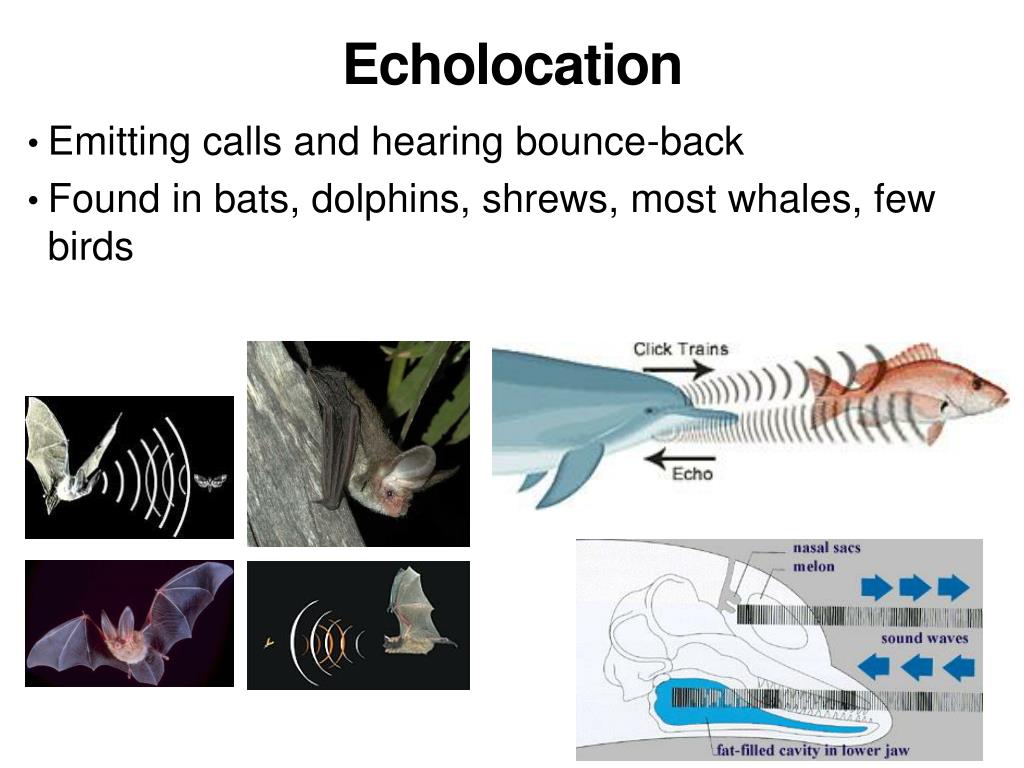 Echolocation

• Emitting calls and hearing bounce-back

• Found in bats, dolphins, shrews, most whales, few birds

Click Trains

Echo

nasal sacs

melon

sound waves

fat-filled cavity in lower jaw